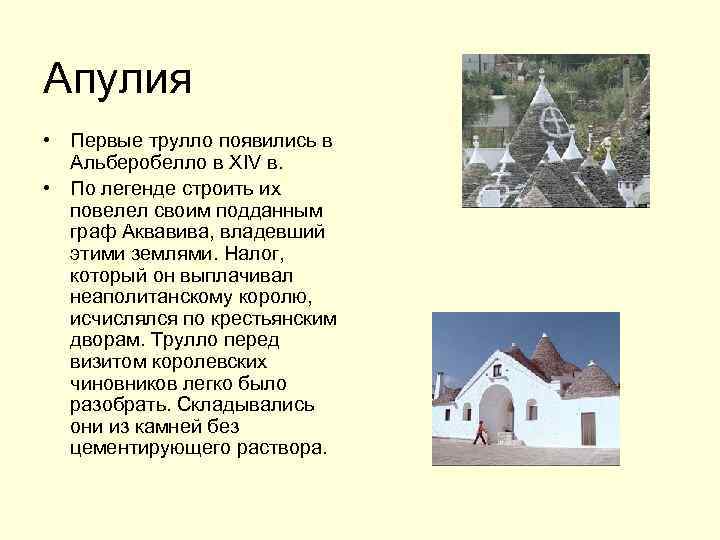 Апулия

• Первые трулло появились в Альберобелло в XIV в.
• По легенде строить их повелел своим подданным граф Аквавива, владевший этими землями. Налог, который он выплачивал неаполитанскому королю, исчислялся по крестьянским дворам. Трулло перед визитом королевских чиновников легко было разобрать. Складывались они из камней без цементирующего раствора.